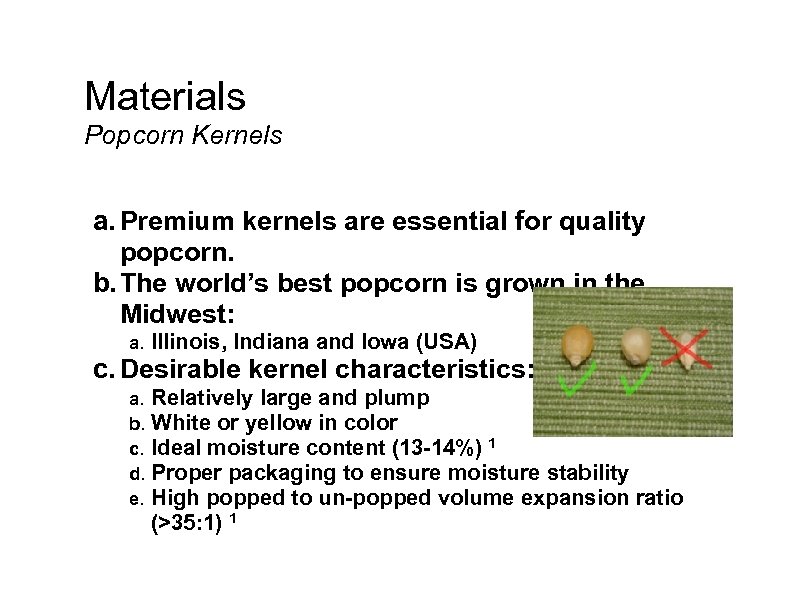 Materials
Popcorn Kernels

a. Premium kernels are essential for quality popcorn.
b. The world's best popcorn is grown in the Midwest:
a. Illinois, Indiana and Iowa (USA)
c. Desirable kernel characteristics:
a. Relatively large and plump
b. White or yellow in color
c. Ideal moisture content (13-14%) $^1$
d. Proper packaging to ensure moisture stability
e. High popped to un-popped volume expansion ratio (>35:1) $^1$